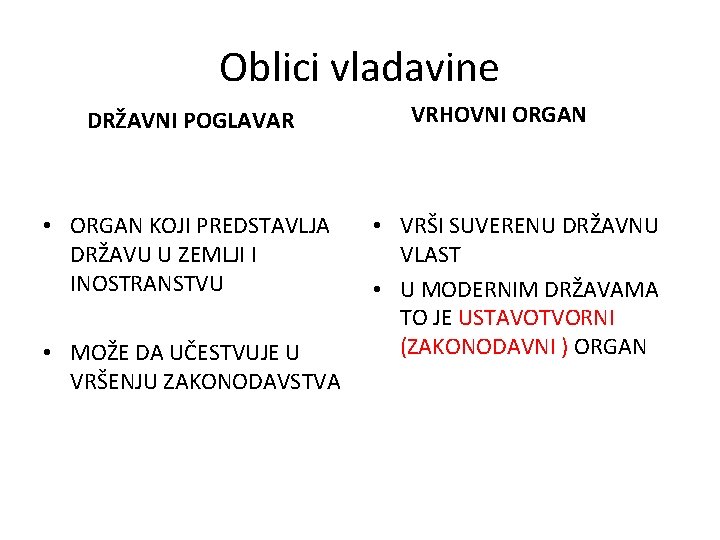 Oblici vladavine

DRŽAVNI POGLAVAR

• ORGAN KOJI PREDSTAVLJA DRŽAVU U ZEMLJI I INOSTRANSTVU

• MOŽE DA UČESTVUJE U VRŠENJU ZAKONODAVSTVA

VRHOVNI ORGAN

• VRŠI SUVERENU DRŽAVNU VLAST

• U MODERNIM DRŽAVAMA TO JE USTAVOTVORNI (ZAKONODAVNI ) ORGAN